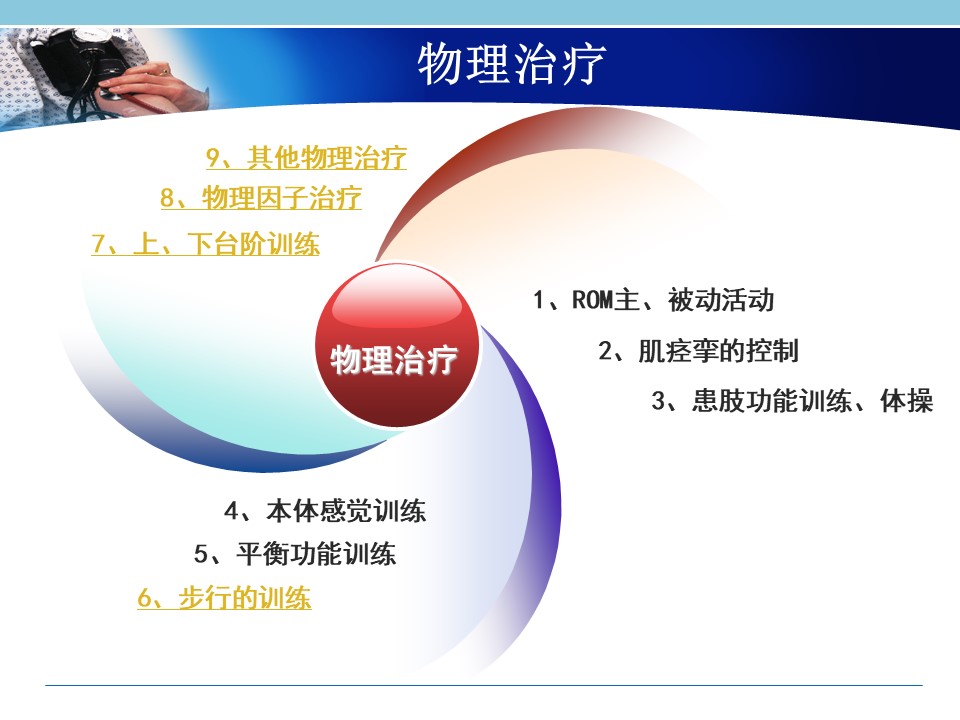 物理治疗

9、其他物理治疗

8、物理因子治疗

7、上、下台阶训练

物理治疗

1、ROM主、被动活动

2、肌痉挛的控制

3、患肢功能训练、体操

4、本体感觉训练

5、平衡功能训练

6、步行的训练